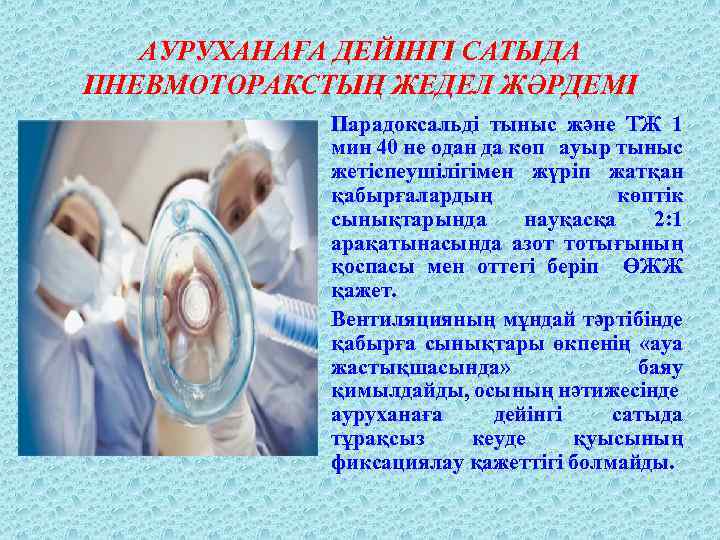 АУРУХАНАҒА ДЕЙІНГІ САТЫДА ПНЕВМОТОРАКСТЫҢ ЖЕДЕЛ ЖӘРДЕМІ

Парадоксальді тыныс және ТЖ 1 мин 40 не одан да көп ауыр тыныс жетіспеушілігімен жүріп жатқан қабырғалардың көптік сынықтарында науқасқа 2:1 арақатынасында азот тотығының қоспасы мен оттегі беріп ӨЖЖ қажет.

Вентиляцияның мұндай тәртібінде қабырға сынықтары өкпенің «ауа жастықшасында» баяу қимылдайды, осының нәтижесінде ауруханаға дейінгі сатыда тұрақсыз кеуде қуысының фиксациялау қажеттігі болмайды.